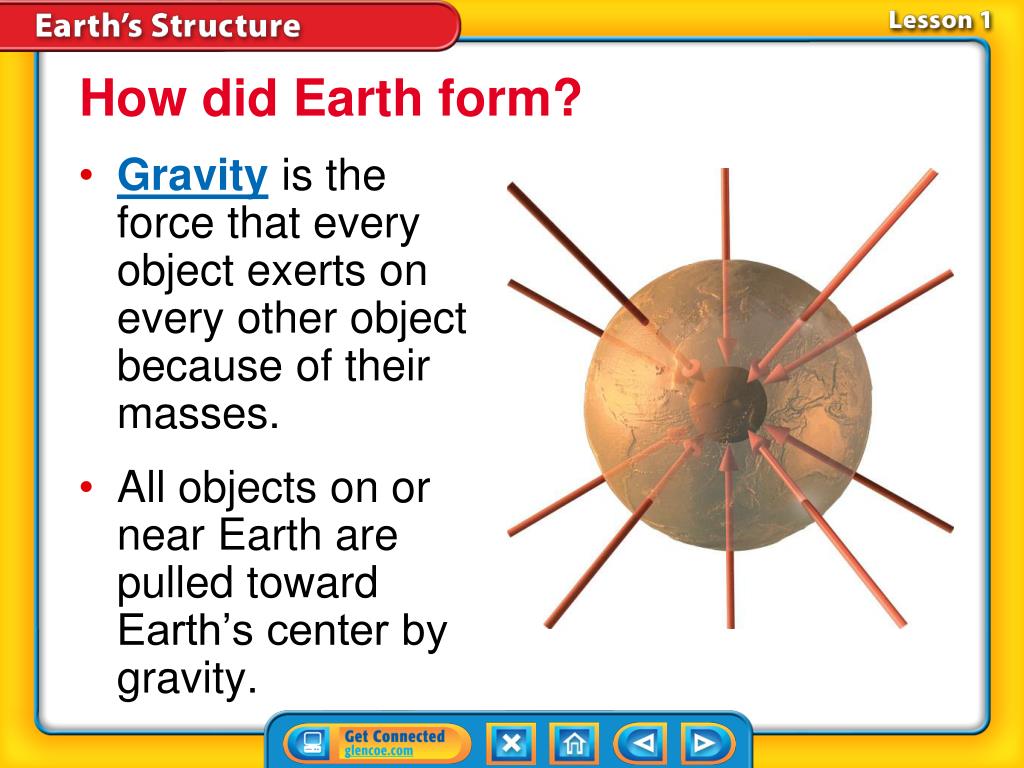 Earth's Structure

Lesson 1

How did Earth form?

• Gravity is the force that every object exerts on every other object because of their masses.

• All objects on or near Earth are pulled toward Earth's center by gravity.

Get Connected
glencoe.com